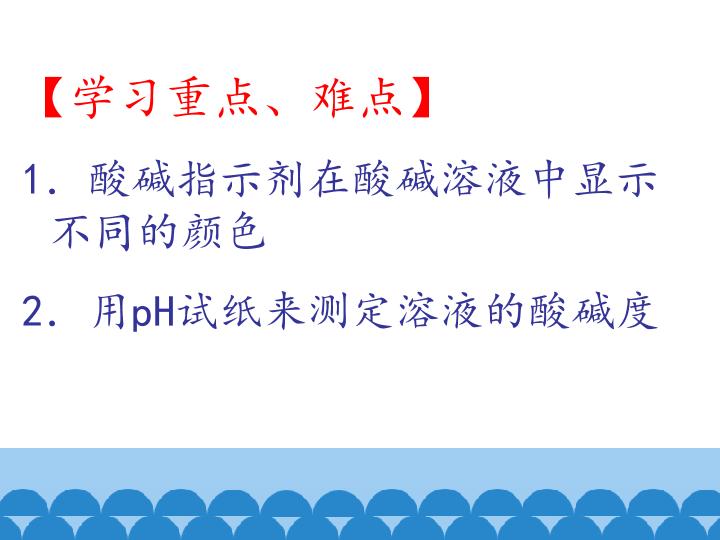 【学习重点、难点】

1. 酸碱指示剂在酸碱溶液中显示不同的颜色

2. 用pH试纸来测定溶液的酸碱度